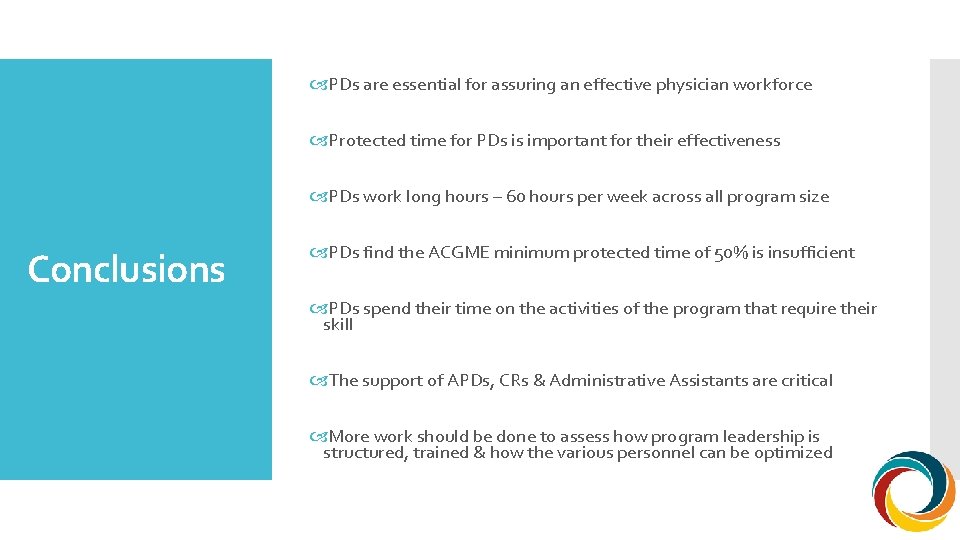 Conclusions

PDs are essential for assuring an effective physician workforce

Protected time for PDs is important for their effectiveness

PDs work long hours – 60 hours per week across all program size

PDs find the ACGME minimum protected time of 50% is insufficient

PDs spend their time on the activities of the program that require their skill

The support of APDs, CRs & Administrative Assistants are critical

More work should be done to assess how program leadership is structured, trained & how the various personnel can be optimized